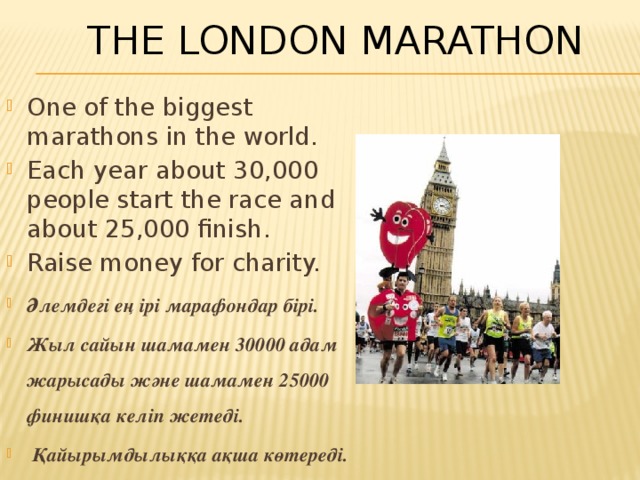 THE LONDON MARATHON

One of the biggest marathons in the world.

Each year about 30,000 people start the race and about 25,000 finish.

Raise money for charity.

Әлемдегі ең ірі марафондар бірі.

Жыл сайын шамамен 30000 адам жарысады және шамамен 25000 финишқа келіп жетеді.

Қайырымдылыққа ақша көтереді.